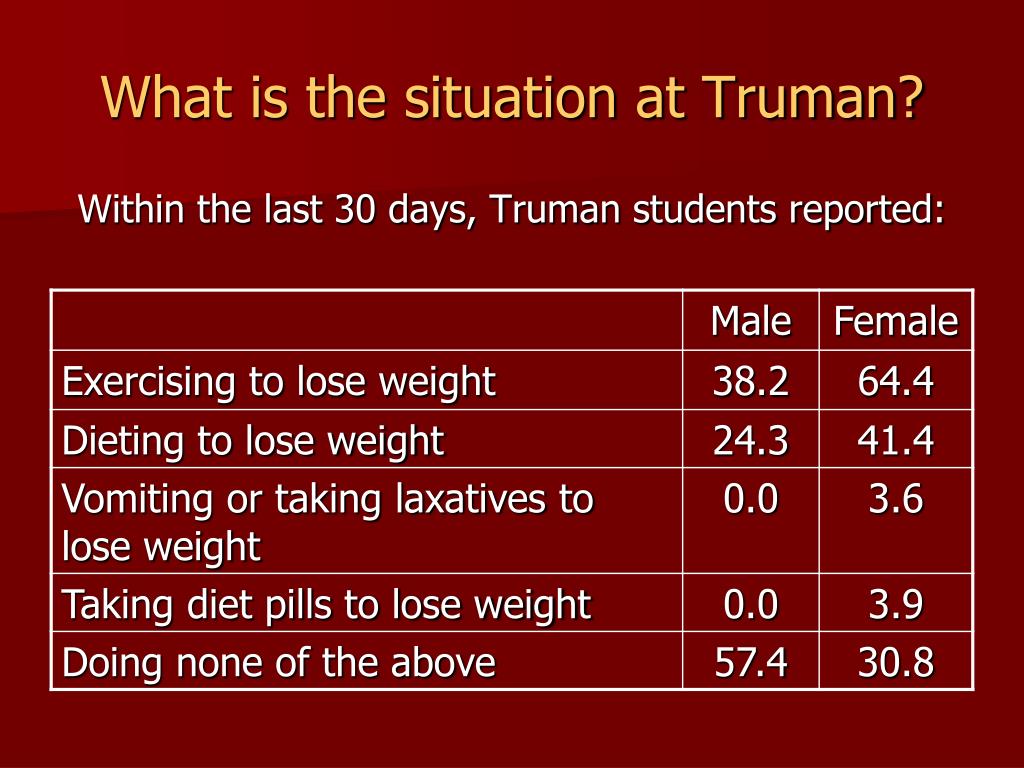 What is the situation at Truman?

Within the last 30 days, Truman students reported:

| | Male | Female |
|---|---|---|
| Exercising to lose weight | 38.2 | 64.4 |
| Dieting to lose weight | 24.3 | 41.4 |
| Vomiting or taking laxatives to lose weight | 0.0 | 3.6 |
| Taking diet pills to lose weight | 0.0 | 3.9 |
| Doing none of the above | 57.4 | 30.8 |